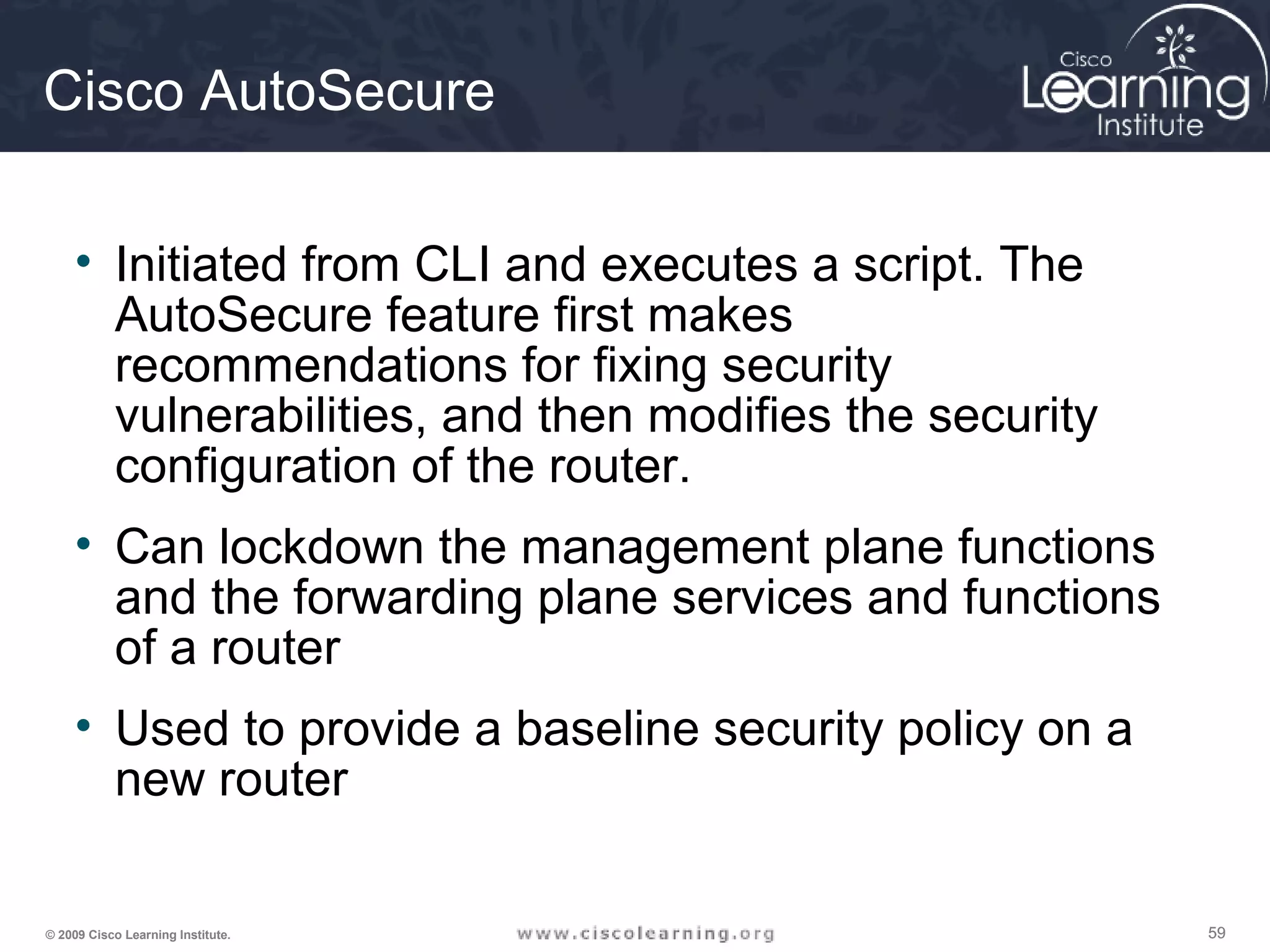 Cisco AutoSecure

Cisco Learning Institute

• Initiated from CLI and executes a script. The AutoSecure feature first makes recommendations for fixing security vulnerabilities, and then modifies the security configuration of the router.

• Can lockdown the management plane functions and the forwarding plane services and functions of a router

• Used to provide a baseline security policy on a new router

© 2009 Cisco Learning Institute.

www.ciscolearning.org

59